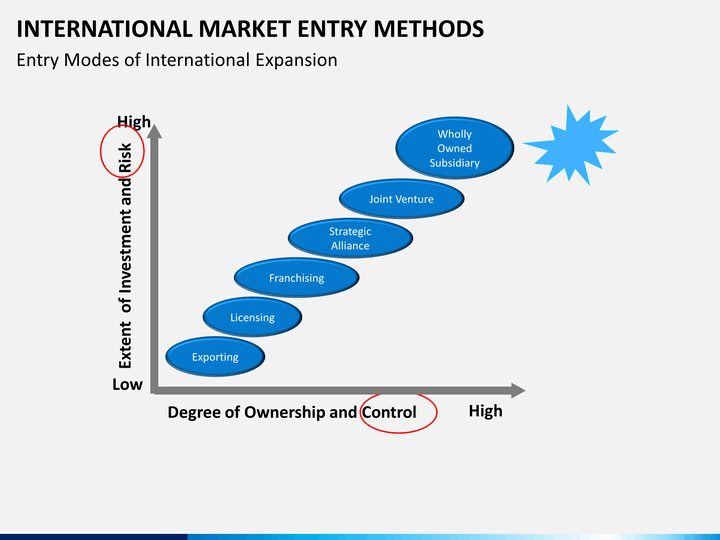 INTERNATIONAL MARKET ENTRY METHODS

Entry Modes of International Expansion

High

Extent of Investment and Risk

Low

Wholly Owned Subsidiary

Joint Venture

Strategic Alliance

Franchising

Licensing

Exporting

Degree of Ownership and Control

High